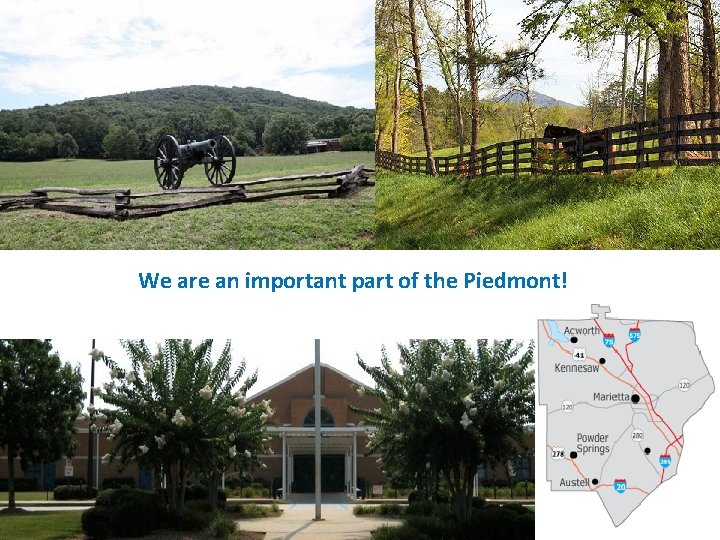 We are an important part of the Piedmont!

Acworth
75
575
41
Kennesaw
120
Marietta
120
Powder Springs
280
278
285
Austell
20